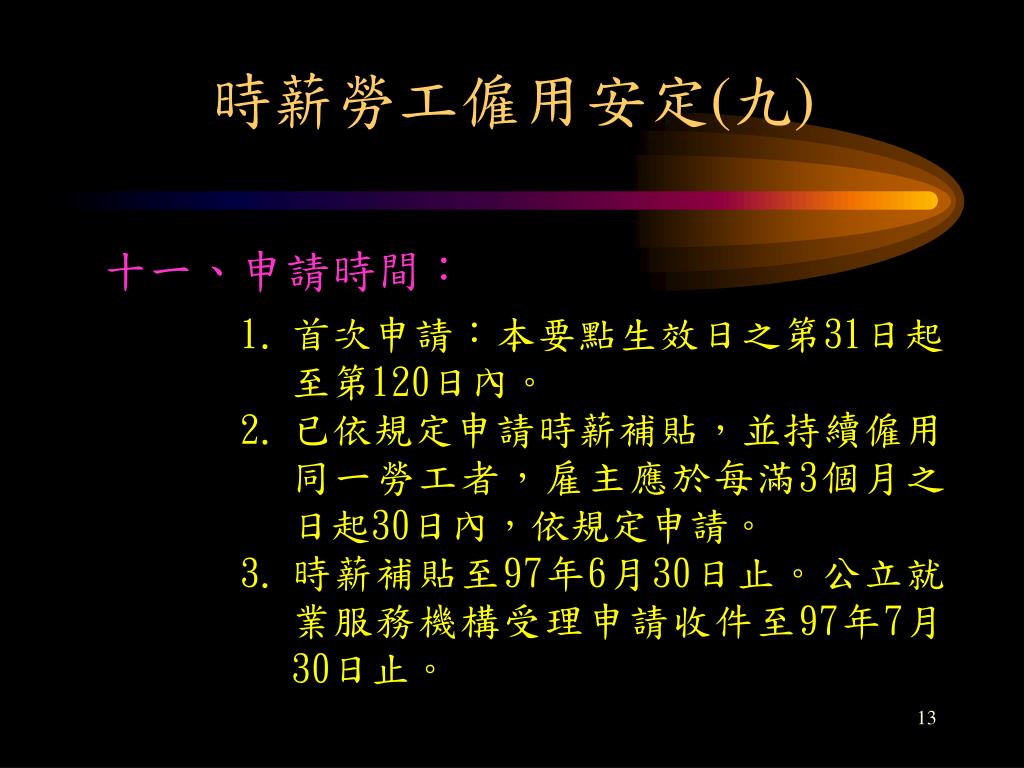 時薪勞工僱用安定(九)

十一、申請時間：

1. 首次申請：本要點生效日之第31日起至第120日內。
2. 已依規定申請時薪補貼，並持續僱用同一勞工者，雇主應於每滿3個月之日起30日內，依規定申請。
3. 時薪補貼至97年6月30日止。公立就業服務機構受理申請收件至97年7月30日止。

13